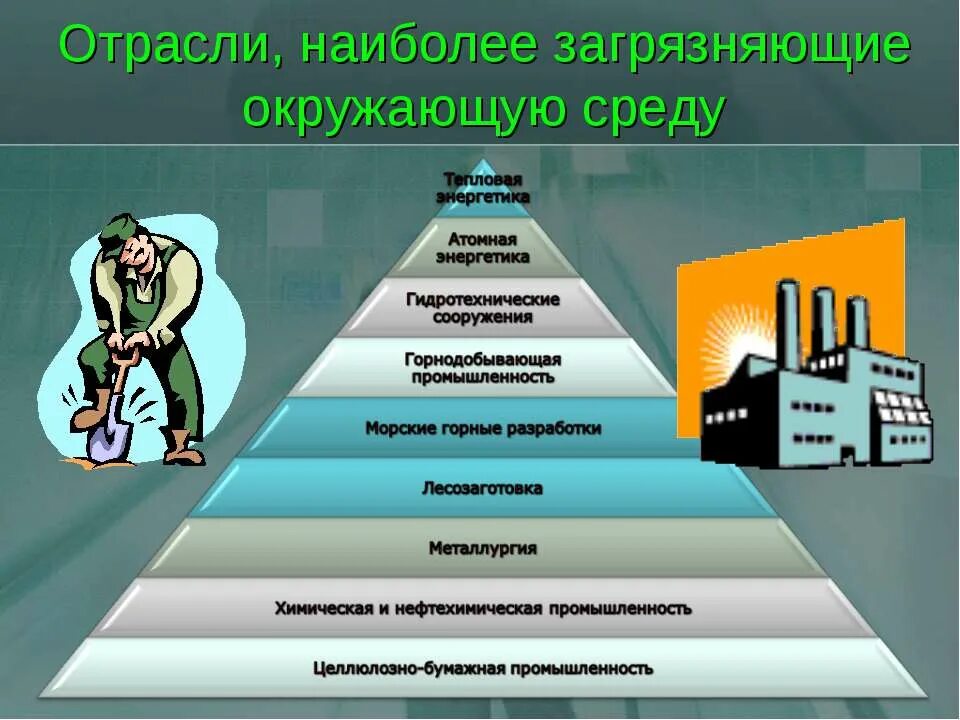 Отрасли, наиболее загрязняющие окружающую среду

Тепловая энергетика

Атомная энергетика

Гидротехнические сооружения

Горнодобывающая промышленность

Морские горные разработки

Лесозаготовка

Металлургия

Химическая и нефтехимическая промышленность

Целлюлозно-бумажная промышленность